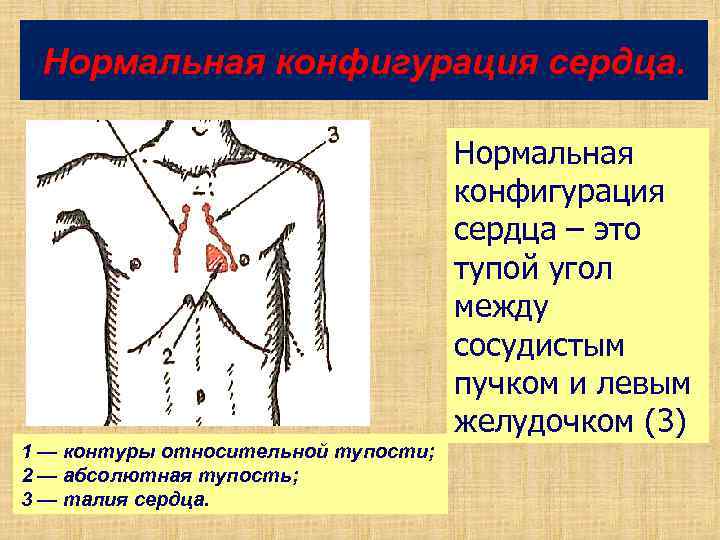 Нормальная конфигурация сердца.

3

2

Нормальная конфигурация сердца – это тупой угол между сосудистым пучком и левым желудочком (3)

1 — контуры относительной тупости;
2 — абсолютная тупость;
3 — талия сердца.